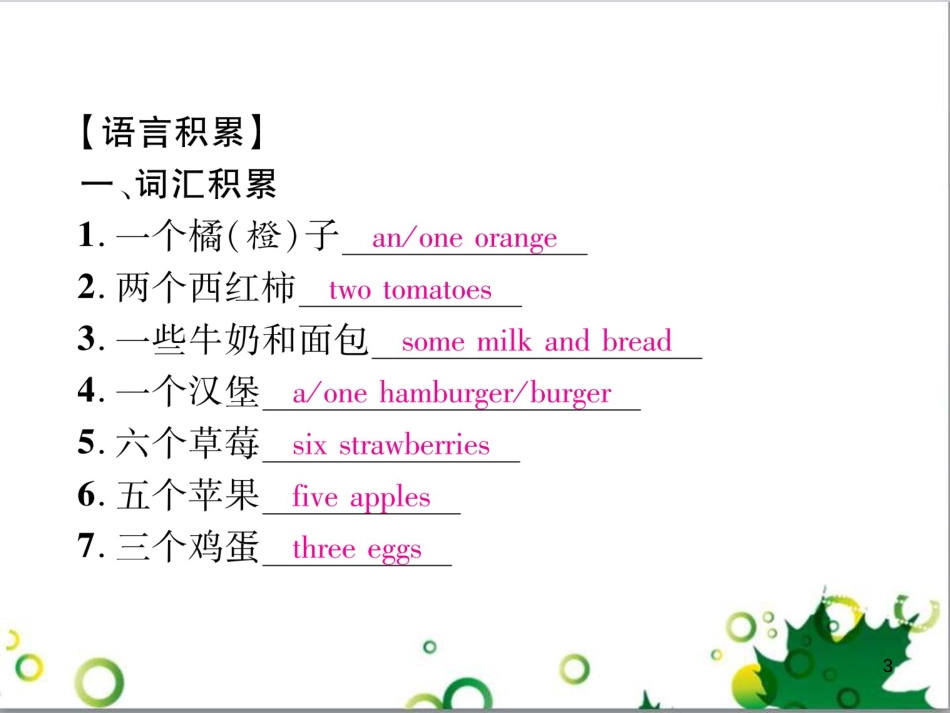 【语言积累】

一、词汇积累

1. 一个橘(橙)子 an/one orange

2. 两个西红柿 two tomatoes

3. 一些牛奶和面包 some milk and bread

4. 一个汉堡 a/one hamburger/burger

5. 六个草莓 six strawberries

6. 五个苹果 five apples

7. 三个鸡蛋 three eggs

3